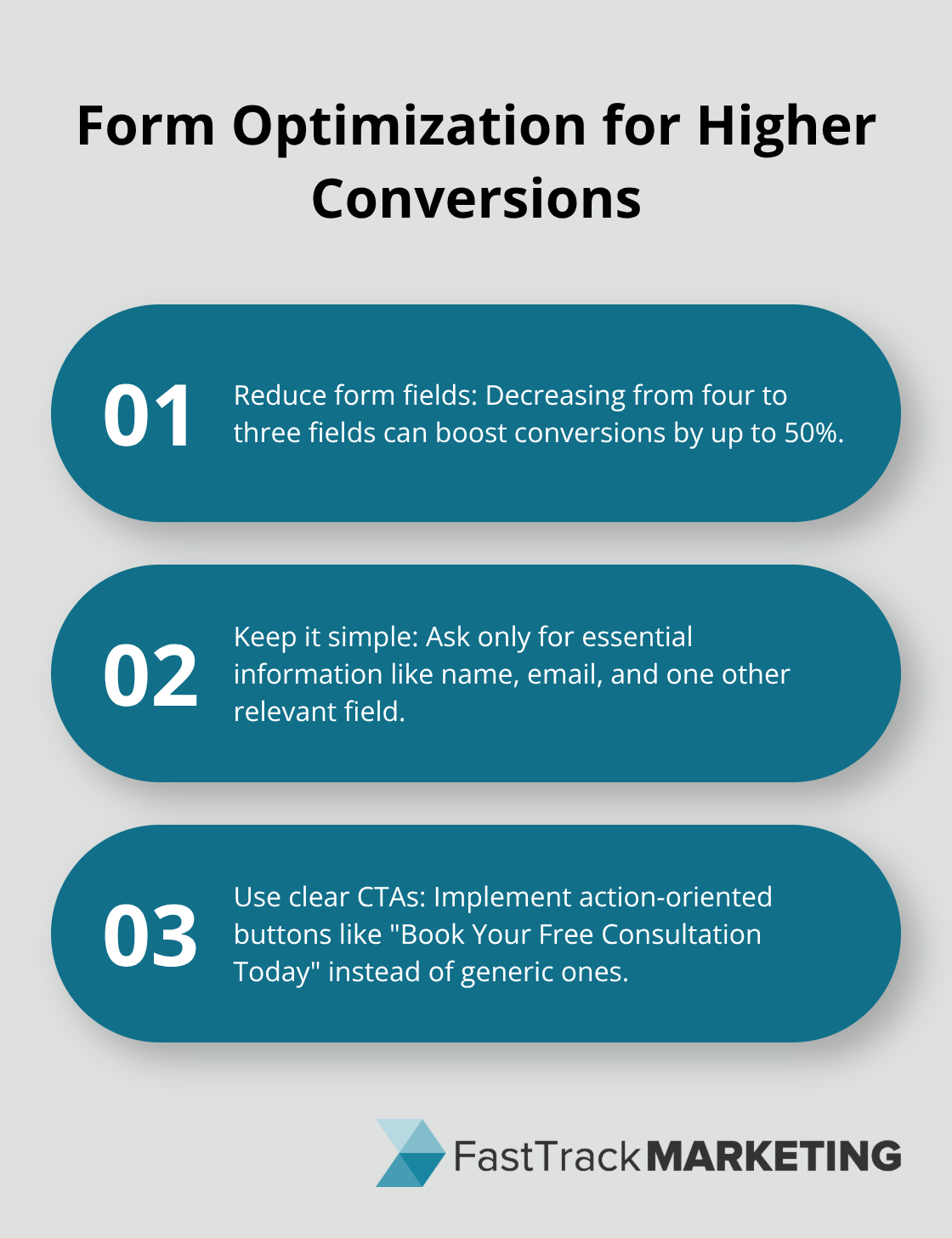 Form Optimization for Higher Conversions

01
Reduce form fields: Decreasing from four to three fields can boost conversions by up to 50%.

02
Keep it simple: Ask only for essential information like name, email, and one other relevant field.

03
Use clear CTAs: Implement action-oriented buttons like "Book Your Free Consultation Today" instead of generic ones.

FastTrack MARKETING